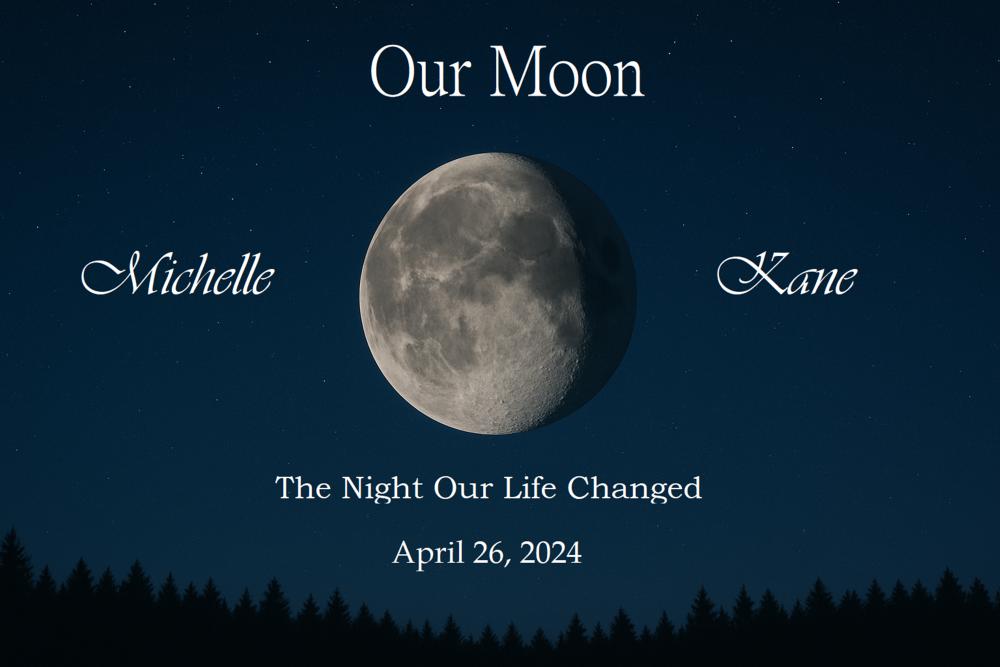 Our Moon

Michelle

Kane

The Night Our Life Changed

April 26, 2024